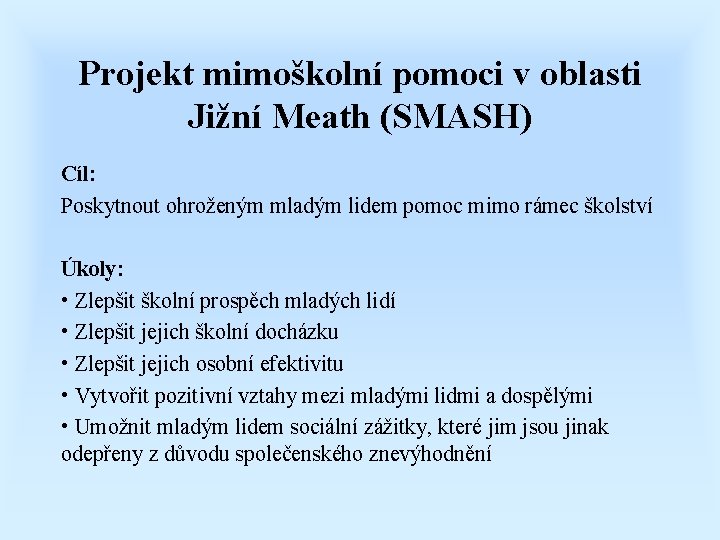 Projekt mimoškolní pomoci v oblasti Jižní Meath (SMASH)

Cíl:
Poskytnout ohroženým mladým lidem pomoc mimo rámec školství

Úkoly:
• Zlepšit školní prospěch mladých lidí
• Zlepšit jejich školní docházku
• Zlepšit jejich osobní efektivitu
• Vytvořit pozitivní vztahy mezi mladými lidmi a dospělými
• Umožnit mladým lidem sociální zážitky, které jim jsou jinak odepřeny z důvodu společenského znevýhodnění